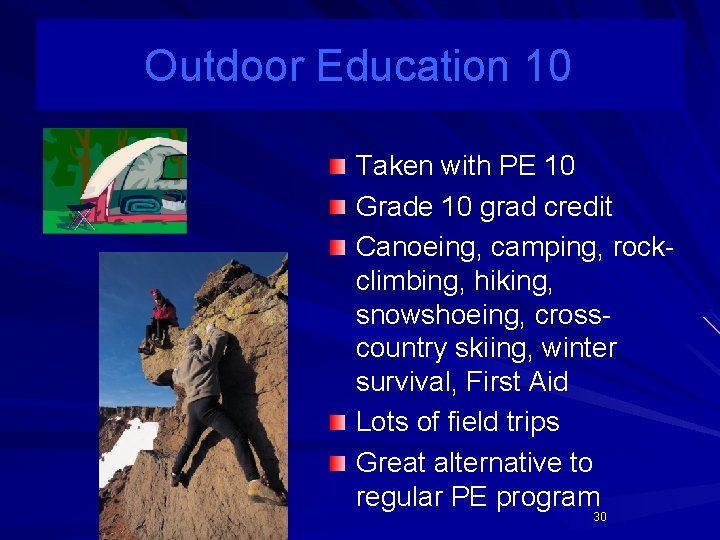 Outdoor Education 10

Taken with PE 10

Grade 10 grad credit

Canoeing, camping, rock-climbing, hiking, snowshoeing, cross-country skiing, winter survival, First Aid

Lots of field trips

Great alternative to regular PE program

30